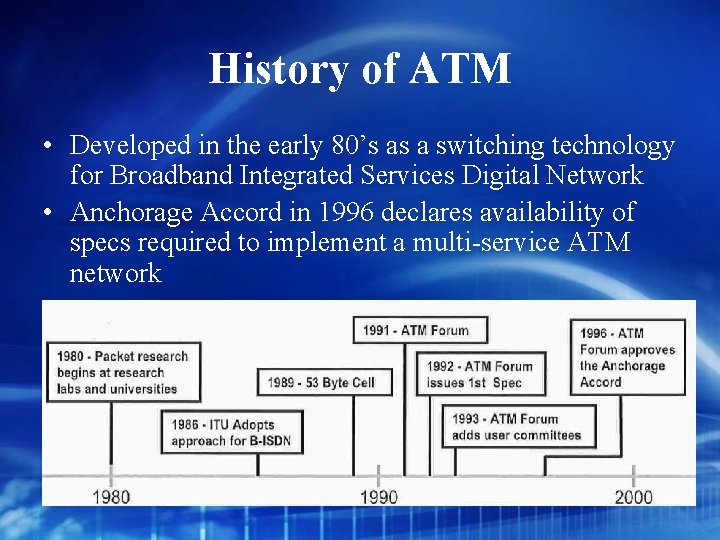 History of ATM

• Developed in the early 80’s as a switching technology for Broadband Integrated Services Digital Network

• Anchorage Accord in 1996 declares availability of specs required to implement a multi-service ATM network

1980 - Packet research begins at research labs and universities

1986 - ITU Adopts approach for B-ISDN

1989 - 53 Byte Cell

1991 - ATM Forum

1992 - ATM Forum issues 1st Spec

1993 - ATM Forum adds user committees

1996 - ATM Forum approves the Anchorage Accord

1980

1990

2000